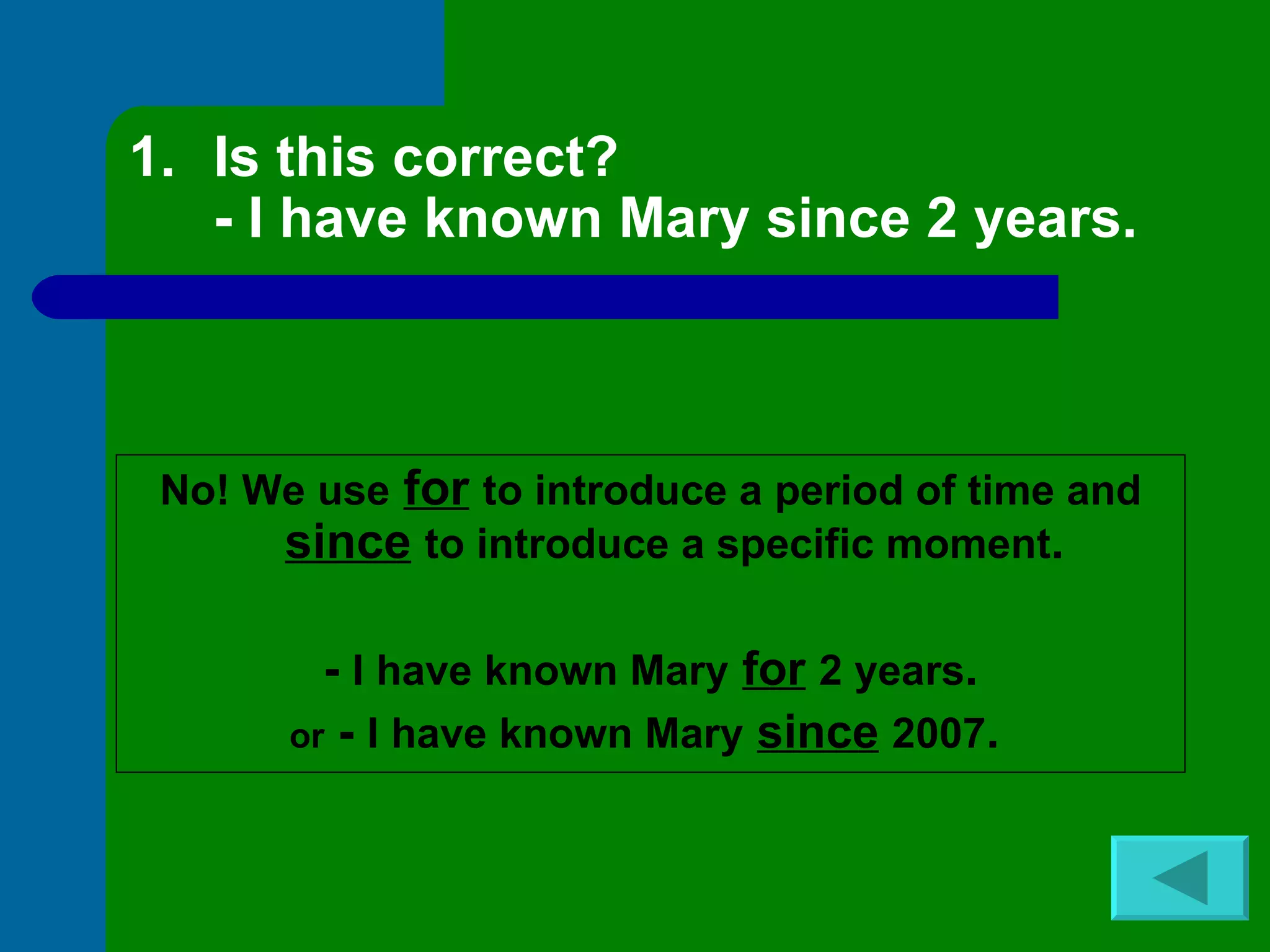 1. Is this correct?
- I have known Mary since 2 years.

No! We use for to introduce a period of time and since to introduce a specific moment.

- I have known Mary for 2 years.
or - I have known Mary since 2007.